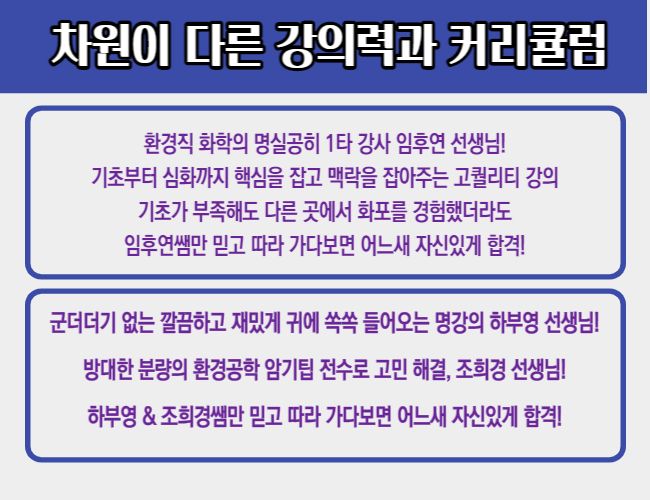 차원이 다른 강의력과 커리큘럼

환경직 화학의 명실공히 1타 강사 임후연 선생님!
기초부터 심화까지 핵심을 잡고 맥락을 잡아주는 고퀄리티 강의
기초가 부족해도 다른 곳에서 화포를 경험했더라도
임후연쌤만 믿고 따라 가다보면 어느새 자신있게 합격!

군더더기 없는 깔끔하고 재밌게 귀에 쏙쏙 들어오는 명강의 하부영 선생님!
방대한 분량의 환경공학 암기팁 전수로 고민 해결, 조희경 선생님!
하부영 & 조희경쌤만 믿고 따라 가다보면 어느새 자신있게 합격!